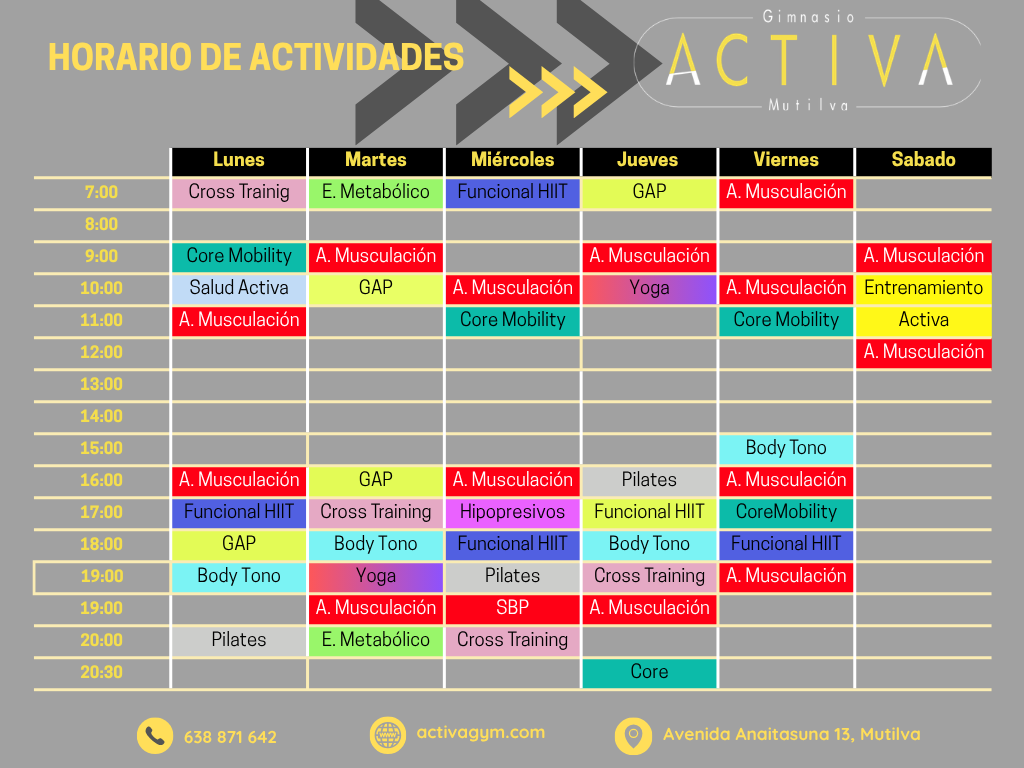 HORARIO DE ACTIVIDADES

Gimnasio
ACTIVA
Mutilva

| | Lunes | Martes | Miércoles | Jueves | Viernes | Sabado |
|---|---|---|---|---|---|---|
| 7:00 | Cross Trainig | E. Metabólico | Funcional HIIT | GAP | A. Musculación | |
| 8:00 | | | | | | |
| 9:00 | Core Mobility | A. Musculación | | A. Musculación | | A. Musculación |
| 10:00 | Salud Activa | GAP | A. Musculación | Yoga | A. Musculación | Entrenamiento |
| 11:00 | A. Musculación | | Core Mobility | | Core Mobility | Activa |
| 12:00 | | | | | | A. Musculación |
| 13:00 | | | | | | |
| 14:00 | | | | | | |
| 15:00 | | | | | Body Tono | |
| 16:00 | A. Musculación | GAP | A. Musculación | Pilates | A. Musculación | |
| 17:00 | Funcional HIIT | Cross Training | Hipopresivos | Funcional HIIT | CoreMobility | |
| 18:00 | GAP | Body Tono | Funcional HIIT | Body Tono | Funcional HIIT | |
| 19:00 | Body Tono | Yoga | Pilates | Cross Training | A. Musculación | |
| 19:00 | | A. Musculación | SBP | A. Musculación | | |
| 20:00 | Pilates | E. Metabólico | Cross Training | | | |
| 20:30 | | | | Core | | |

638 871 642
activagym.com
Avenida Anaitasuna 13, Mutilva